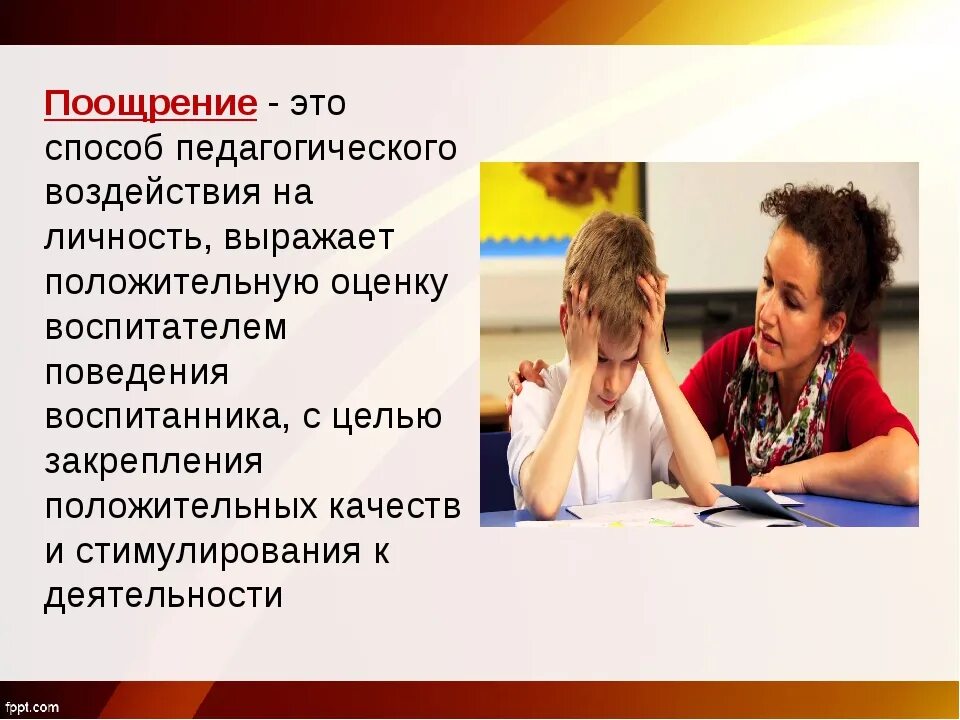 Поощрение - это способ педагогического воздействия на личность, выражает положительную оценку воспитателем поведения воспитанника, с целью закрепления положительных качеств и стимулирования к деятельности

fppt.com